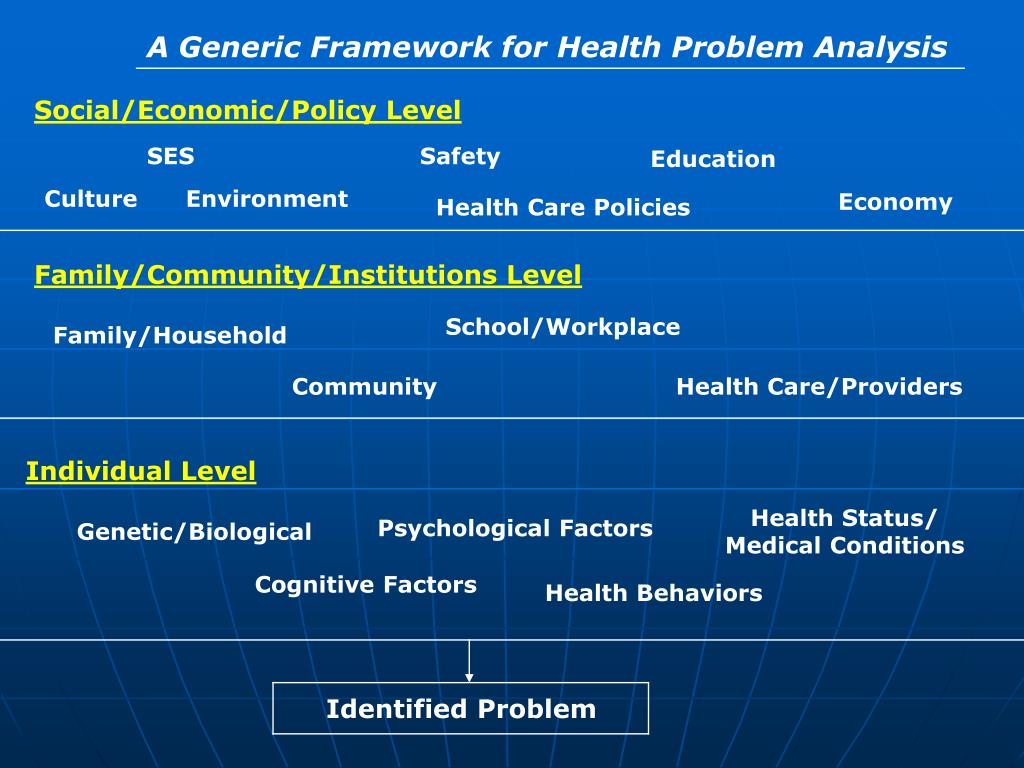 A Generic Framework for Health Problem Analysis

Social/Economic/Policy Level

SES

Safety

Education

Culture

Environment

Health Care Policies

Economy

Family/Community/Institutions Level

Family/Household

School/Workplace

Community

Health Care/Providers

Individual Level

Genetic/Biological

Psychological Factors

Health Status/ Medical Conditions

Cognitive Factors

Health Behaviors

Identified Problem